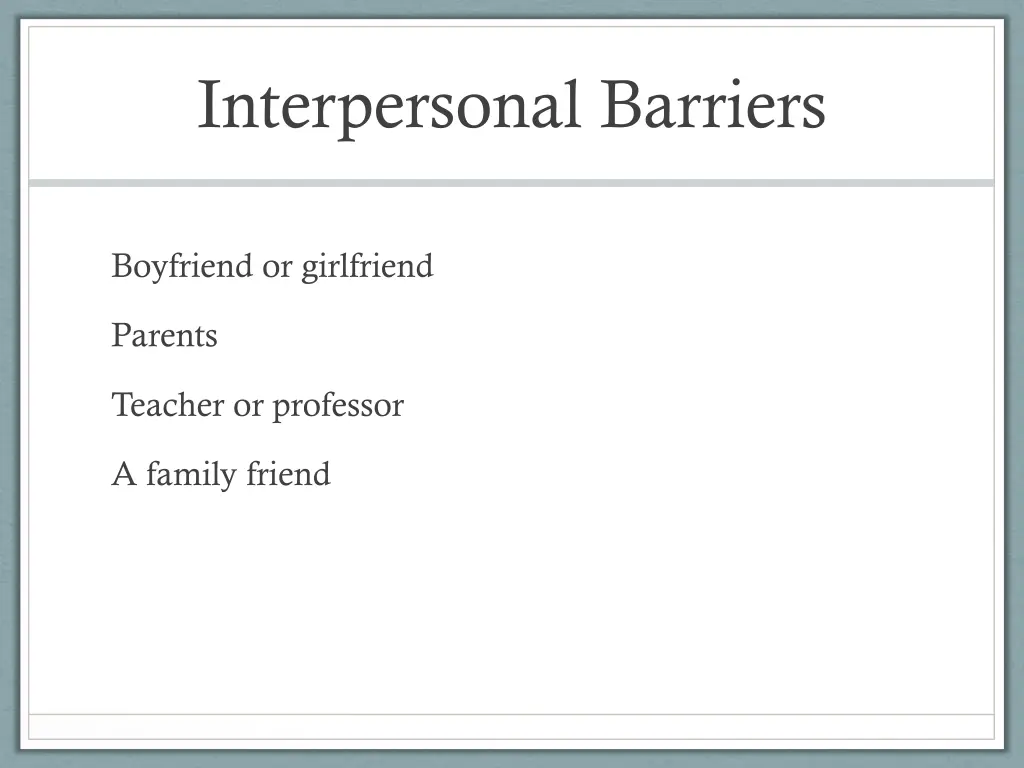 Interpersonal Barriers

Boyfriend or girlfriend

Parents

Teacher or professor

A family friend